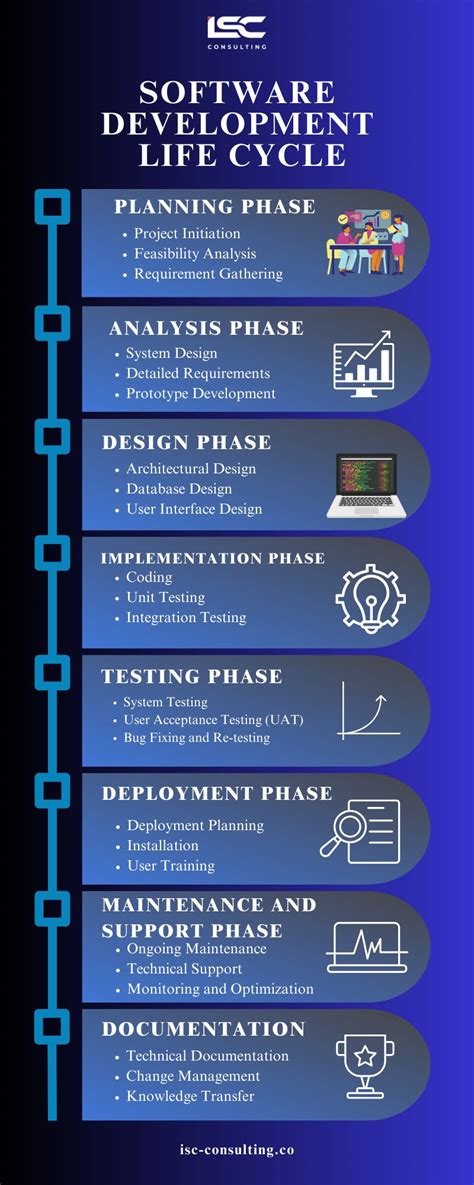 ISC
CONSULTING

SOFTWARE DEVELOPMENT LIFE CYCLE

PLANNING PHASE
• Project Initiation
• Feasibility Analysis
• Requirement Gathering

ANALYSIS PHASE
• System Design
• Detailed Requirements
• Prototype Development

DESIGN PHASE
• Architectural Design
• Database Design
• User Interface Design

IMPLEMENTATION PHASE
• Coding
• Unit Testing
• Integration Testing

TESTING PHASE
• System Testing
• User Acceptance Testing (UAT)
• Bug Fixing and Re-testing

DEPLOYMENT PHASE
• Deployment Planning
• Installation
• User Training

MAINTENANCE AND SUPPORT PHASE
• Ongoing Maintenance
• Technical Support
• Monitoring and Optimization

DOCUMENTATION
• Technical Documentation
• Change Management
• Knowledge Transfer

isc-consulting.co